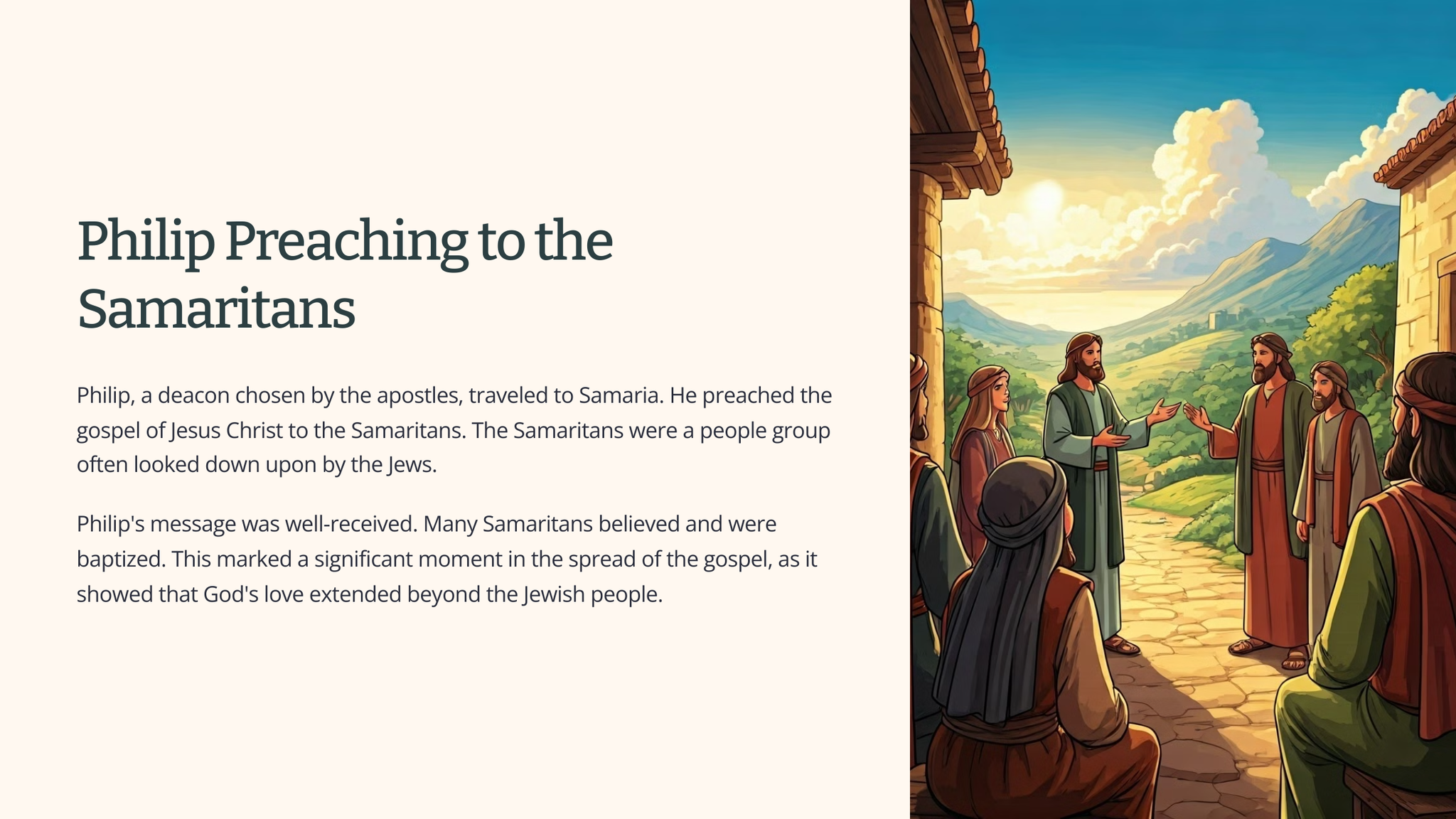 Philip Preaching to the Samaritans

Philip, a deacon chosen by the apostles, traveled to Samaria. He preached the gospel of Jesus Christ to the Samaritans. The Samaritans were a people group often looked down upon by the Jews.

Philip's message was well-received. Many Samaritans believed and were baptized. This marked a significant moment in the spread of the gospel, as it showed that God's love extended beyond the Jewish people.